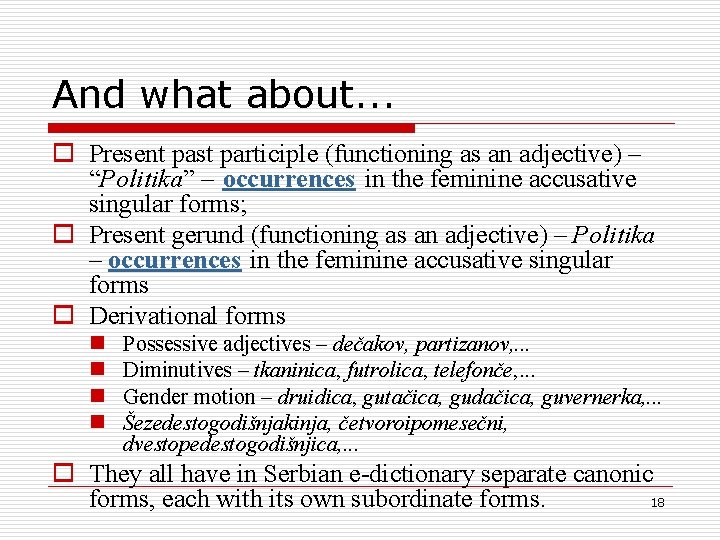 And what about...

Present past participle (functioning as an adjective) – “Politika” – occurrences in the feminine accusative singular forms;

Present gerund (functioning as an adjective) – Politika – occurrences in the feminine accusative singular forms

Derivational forms

Possessive adjectives – dečakov, partizanov,...

Diminutives – tkaninica, futrolica, telefonče,...

Gender motion – druidica, gutačica, gudačica, guvernerka,...

Šezedestogodišnjakinja, četvoroipomesečni, dvestopedestogodišnjica,...

They all have in Serbian e-dictionary separate canonic forms, each with its own subordinate forms.

18